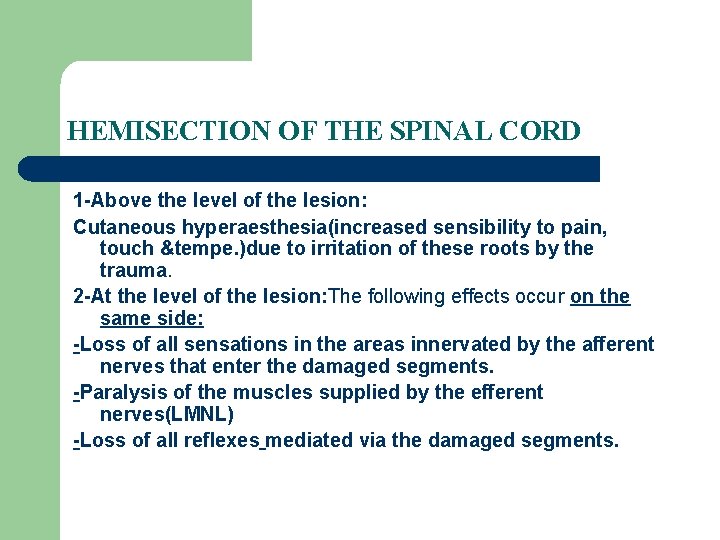 HEMISECTION OF THE SPINAL CORD

1-Above the level of the lesion:

Cutaneous hyperaesthesia(increased sensibility to pain, touch &tempe.)due to irritation of these roots by the trauma.

2-At the level of the lesion:The following effects occur on the same side:

-Loss of all sensations in the areas innervated by the afferent nerves that enter the damaged segments.

-Paralysis of the muscles supplied by the efferent nerves(LMNL)

-Loss of all reflexes mediated via the damaged segments.